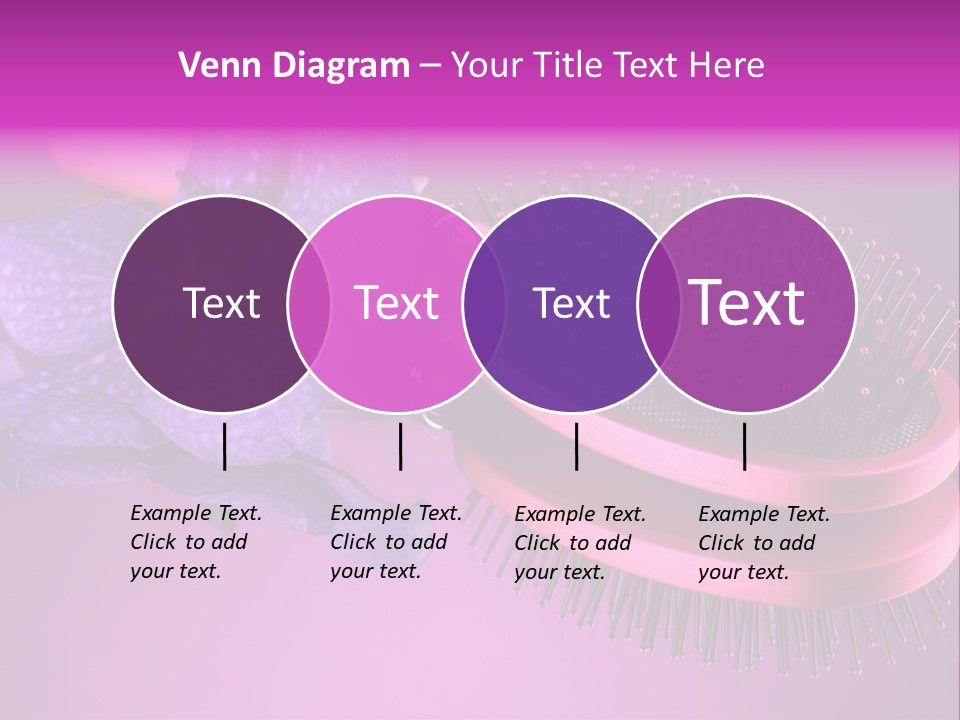 Venn Diagram – Your Title Text Here

Text

Text

Text

Text

Example Text. Click to add your text.

Example Text. Click to add your text.

Example Text. Click to add your text.

Example Text. Click to add your text.